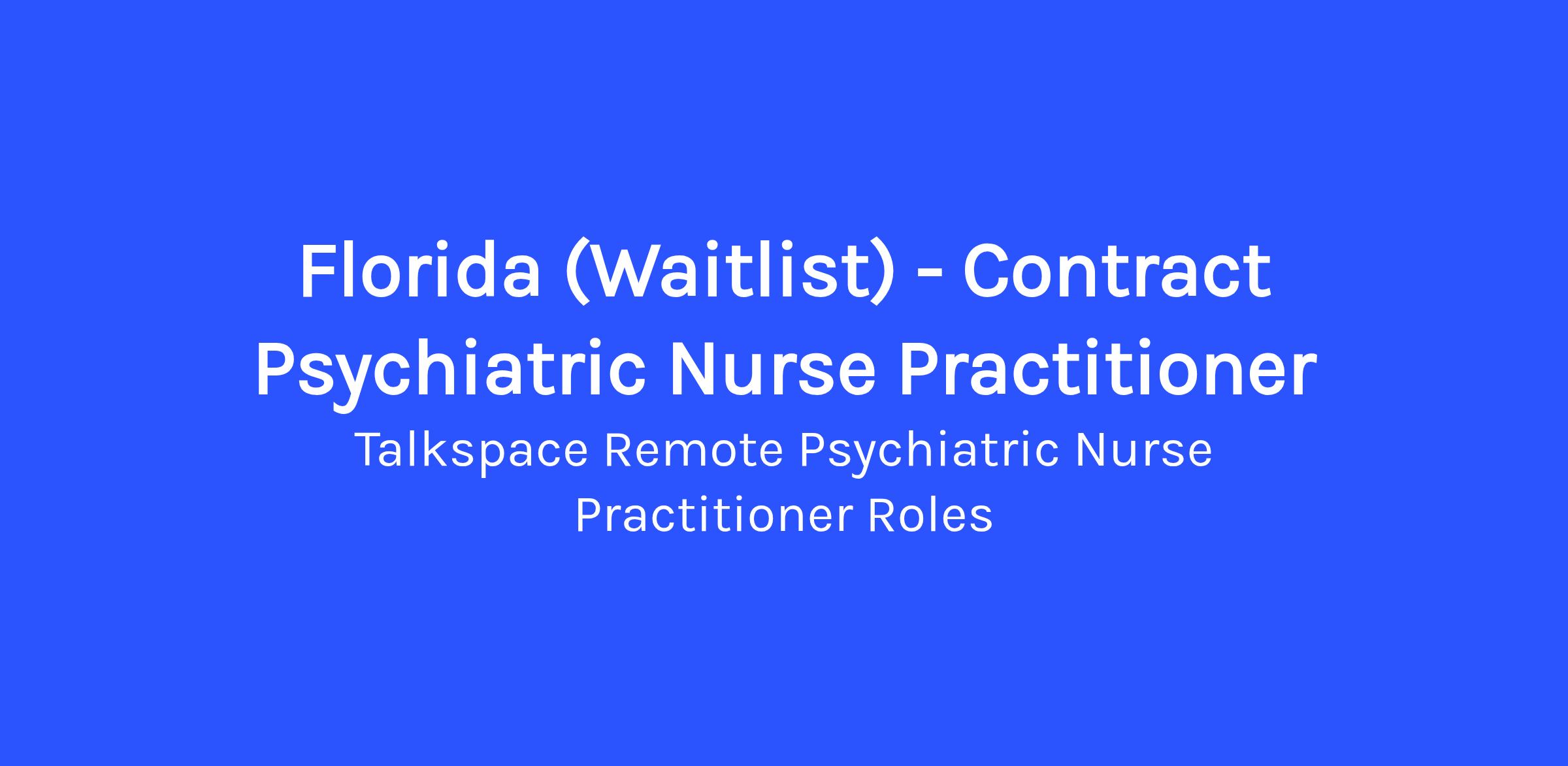 Florida (Waitlist) - Contract Psychiatric Nurse Practitioner

Talkspace Remote Psychiatric Nurse Practitioner Roles